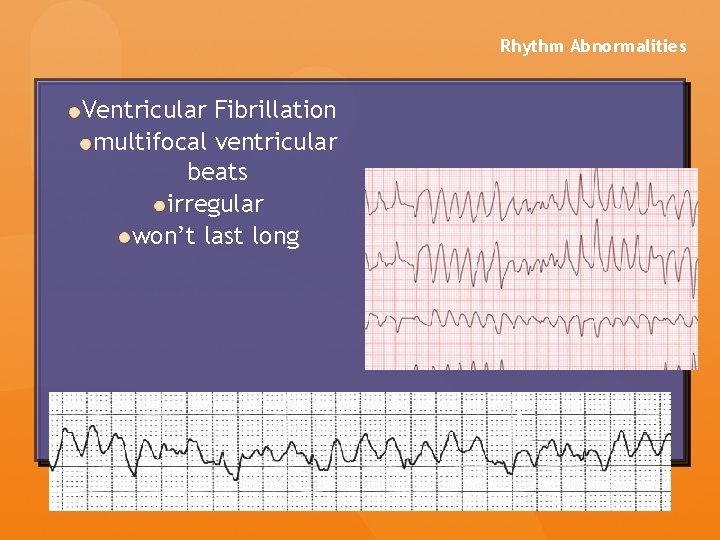 Rhythm Abnormalities

Ventricular Fibrillation
multifocal ventricular beats
irregular
won’t last long